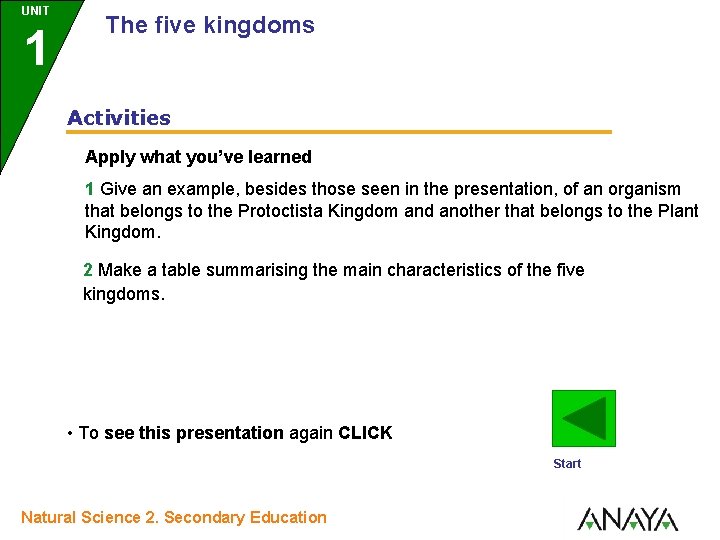 UNIT
1
The five kingdoms

Activities

Apply what you've learned

1 Give an example, besides those seen in the presentation, of an organism that belongs to the Protoctista Kingdom and another that belongs to the Plant Kingdom.

2 Make a table summarising the main characteristics of the five kingdoms.

• To see this presentation again CLICK

Start

Natural Science 2. Secondary Education

ANAYA